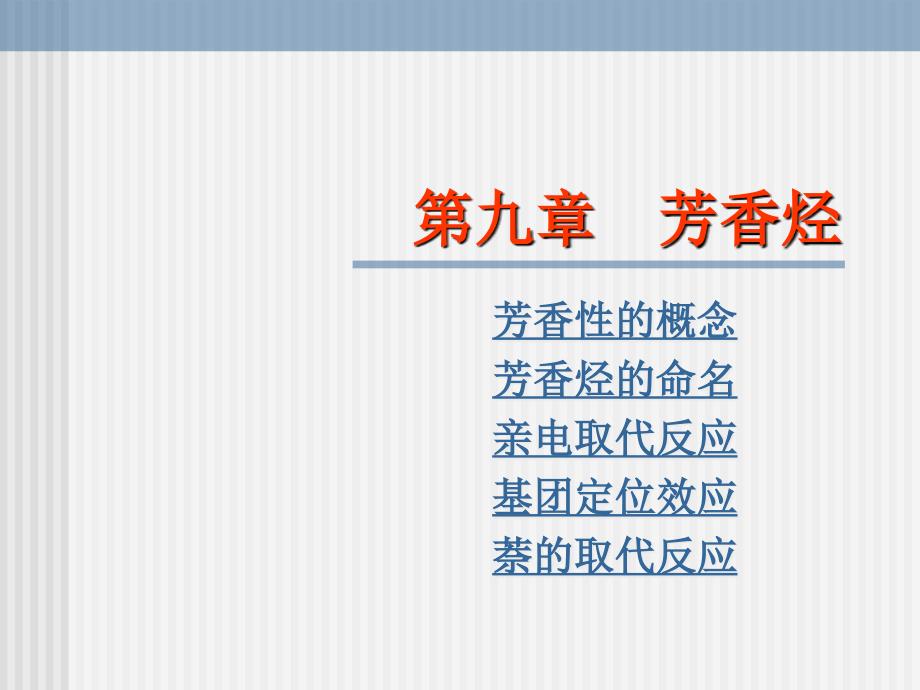 第九章　芳香烃

芳香性的概念
芳香烃的命名
亲电取代反应
基团定位效应
萘的取代反应